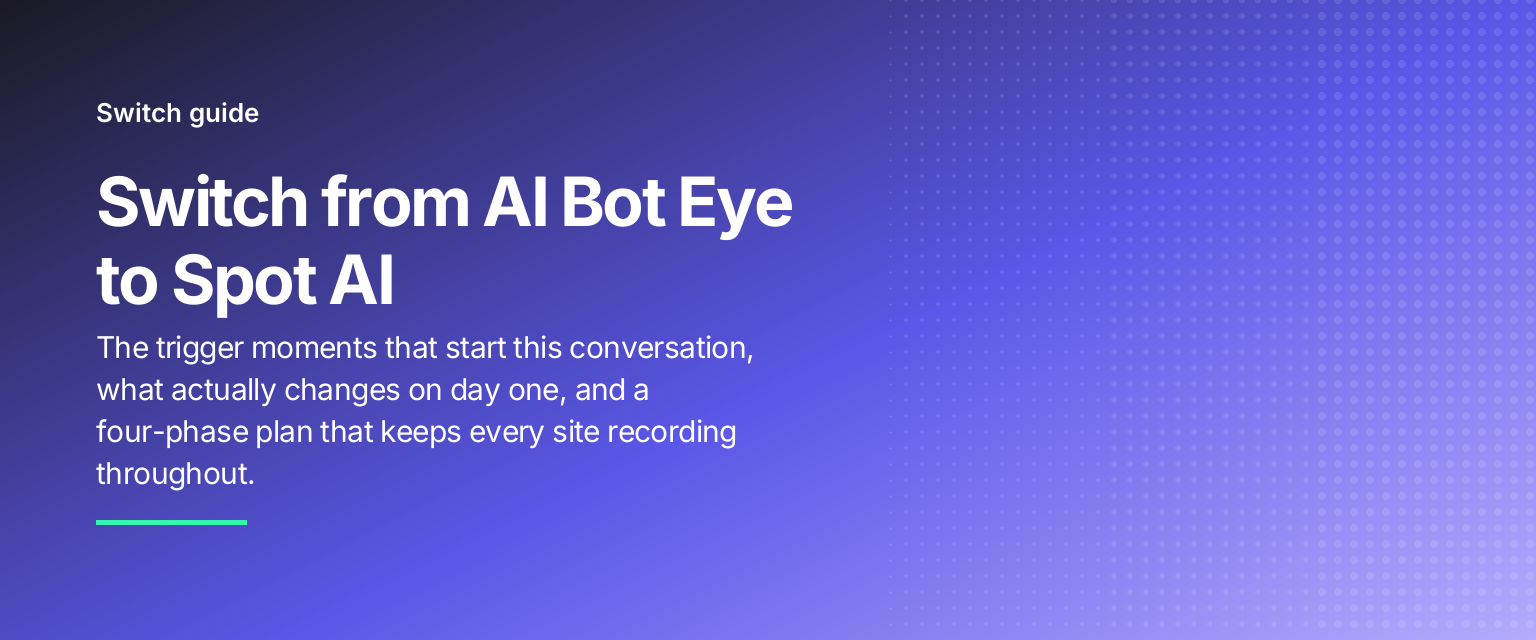 Switch guide

Switch from AI Bot Eye to Spot AI

The trigger moments that start this conversation, what actually changes on day one, and a four-phase plan that keeps every site recording throughout.